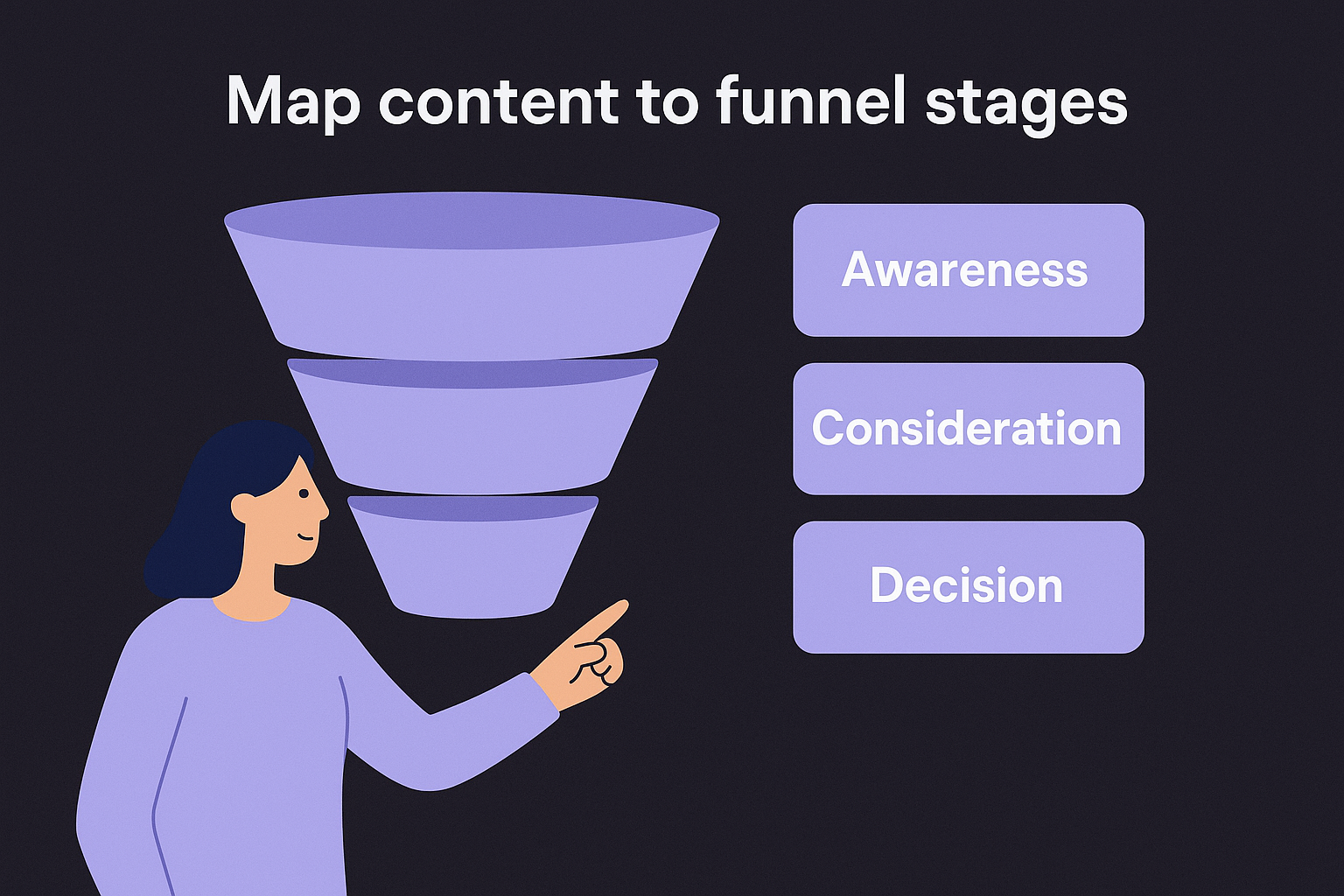 Map content to funnel stages

Awareness

Consideration

Decision